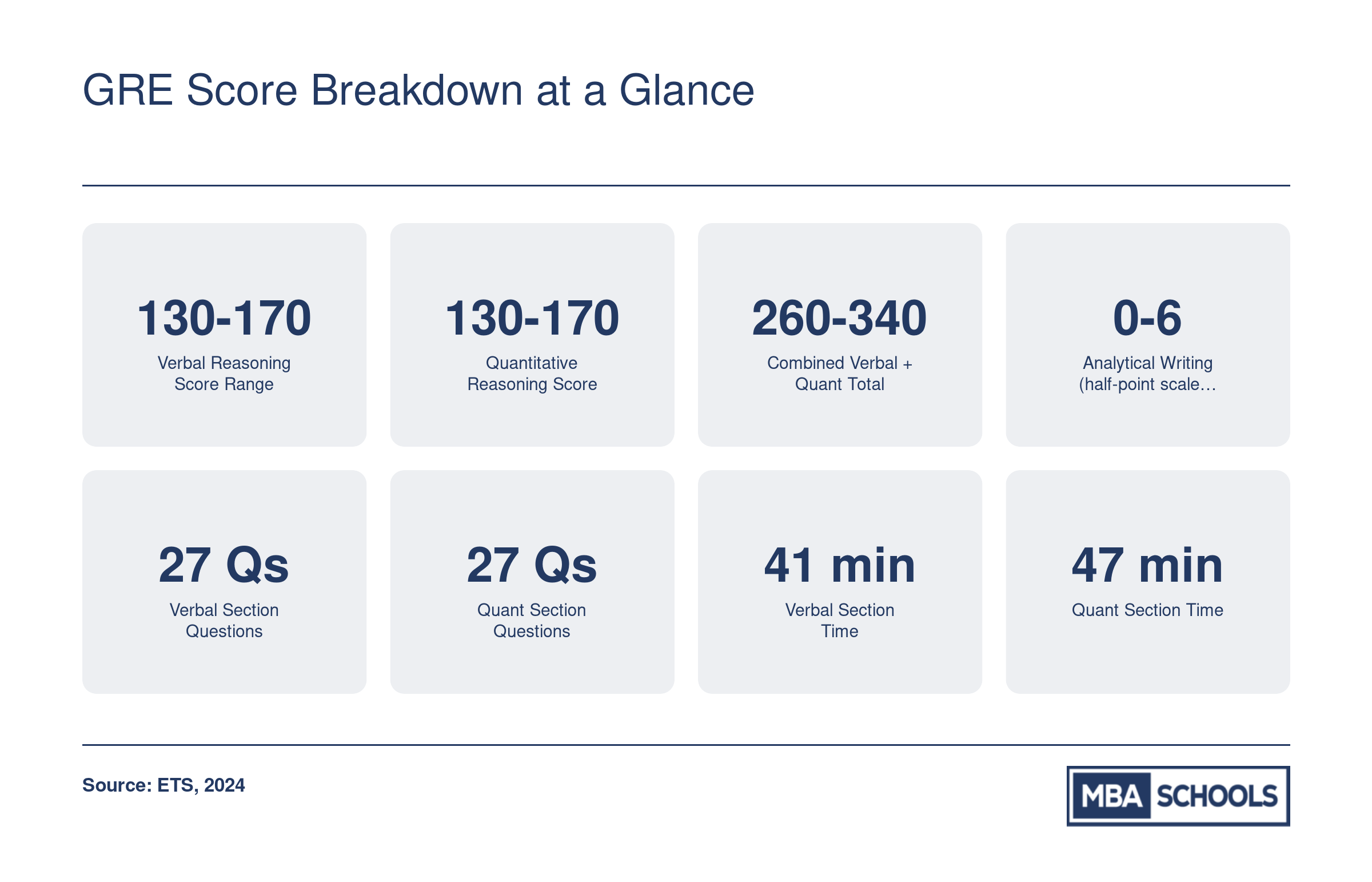 GRE Score Breakdown at a Glance

130-170
Verbal Reasoning Score Range

130-170
Quantitative Reasoning Score

260-340
Combined Verbal + Quant Total

0-6
Analytical Writing (half-point scale...

27 Qs
Verbal Section Questions

27 Qs
Quant Section Questions

41 min
Verbal Section Time

47 min
Quant Section Time

Source: ETS, 2024

MBA SCHOOLS